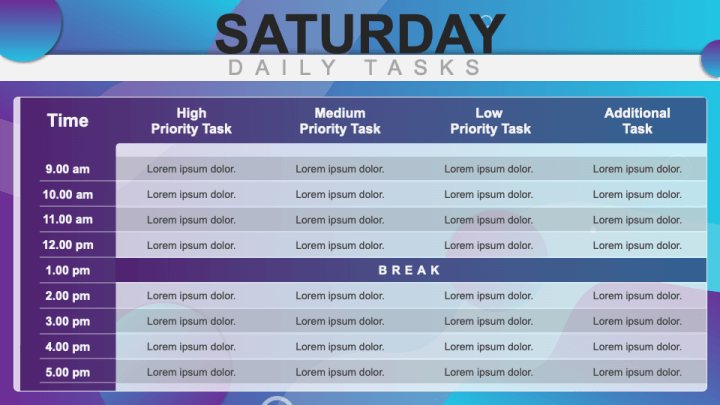 SATURDAY
DAILY TASKS

| Time | High Priority Task | Medium Priority Task | Low Priority Task | Additional Task |
|---|---|---|---|---|
| 9.00 am | Lorem ipsum dolor. | Lorem ipsum dolor. | Lorem ipsum dolor. | Lorem ipsum dolor. |
| 10.00 am | Lorem ipsum dolor. | Lorem ipsum dolor. | Lorem ipsum dolor. | Lorem ipsum dolor. |
| 11.00 am | Lorem ipsum dolor. | Lorem ipsum dolor. | Lorem ipsum dolor. | Lorem ipsum dolor. |
| 12.00 pm | Lorem ipsum dolor. | Lorem ipsum dolor. | Lorem ipsum dolor. | Lorem ipsum dolor. |
| 1.00 pm | BREAK | | | |
| 2.00 pm | Lorem ipsum dolor. | Lorem ipsum dolor. | Lorem ipsum dolor. | Lorem ipsum dolor. |
| 3.00 pm | Lorem ipsum dolor. | Lorem ipsum dolor. | Lorem ipsum dolor. | Lorem ipsum dolor. |
| 4.00 pm | Lorem ipsum dolor. | Lorem ipsum dolor. | Lorem ipsum dolor. | Lorem ipsum dolor. |
| 5.00 pm | Lorem ipsum dolor. | Lorem ipsum dolor. | Lorem ipsum dolor. | Lorem ipsum dolor. |